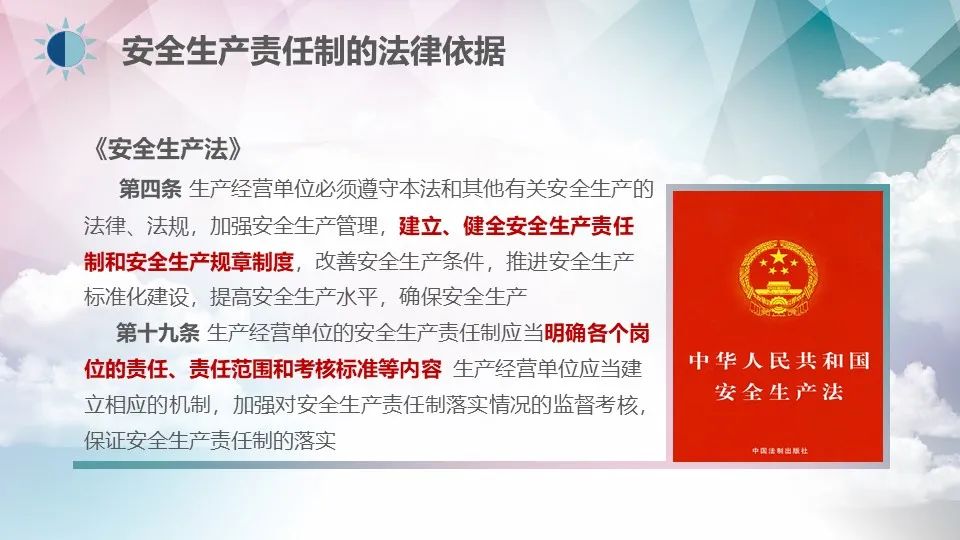 安全生产责任制的法律依据

《安全生产法》

第四条 生产经营单位必须遵守本法和其他有关安全生产的法律、法规，加强安全生产管理，建立、健全安全生产责任制和安全生产规章制度，改善安全生产条件，推进安全生产标准化建设，提高安全生产水平，确保安全生产

第十九条 生产经营单位的安全生产责任制应当明确各个岗位的责任、责任范围和考核标准等内容 生产经营单位应当建立相应的机制，加强对安全生产责任制落实情况的监督考核，保证安全生产责任制的落实

中华人民共和国
安全生产法

中国法制出版社